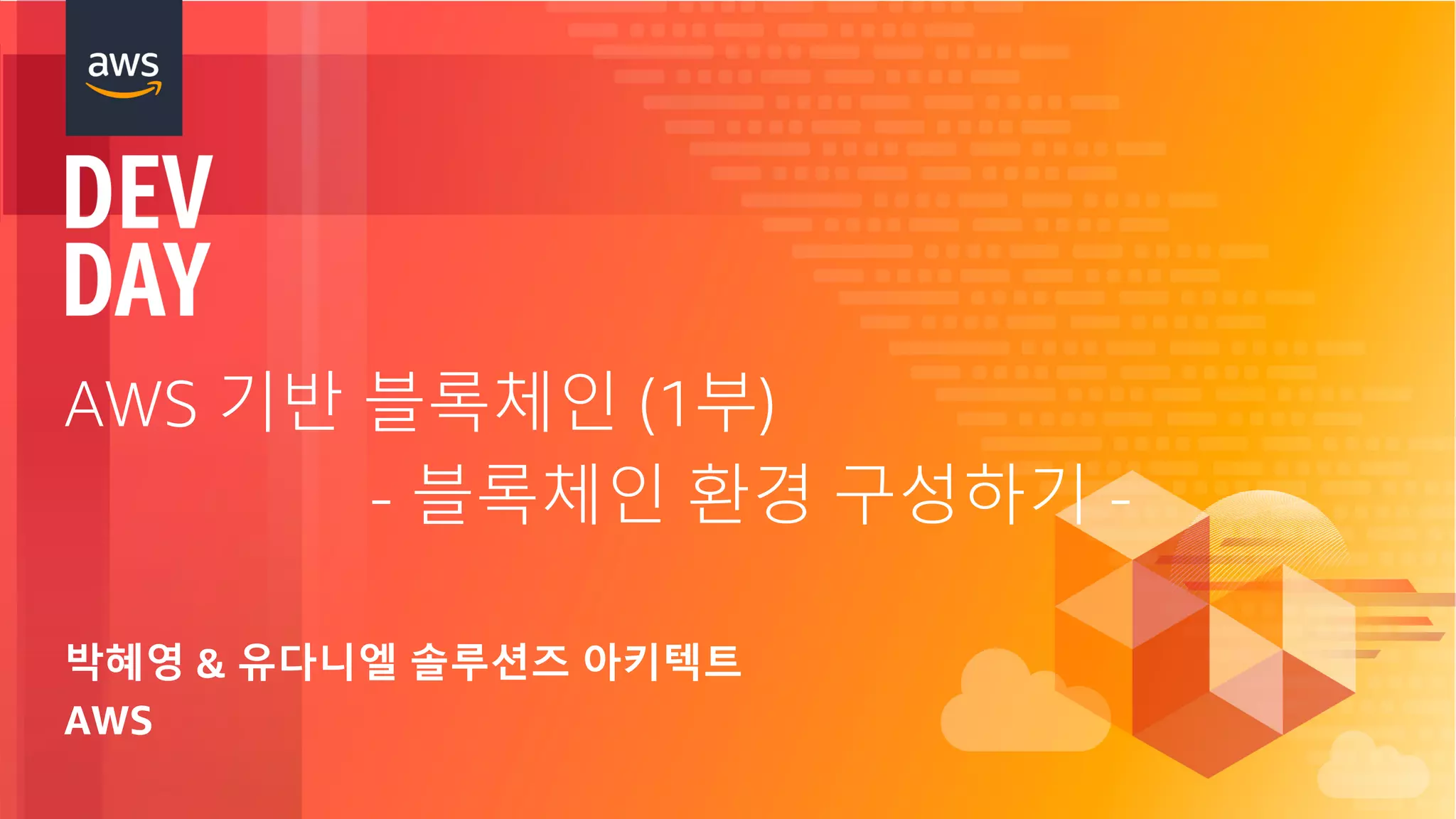 aws

DEV DAY

AWS 기반 블록체인 (1부)
- 블록체인 환경 구성하기 -

박혜영 & 유다니엘 솔루션즈 아키텍트
AWS